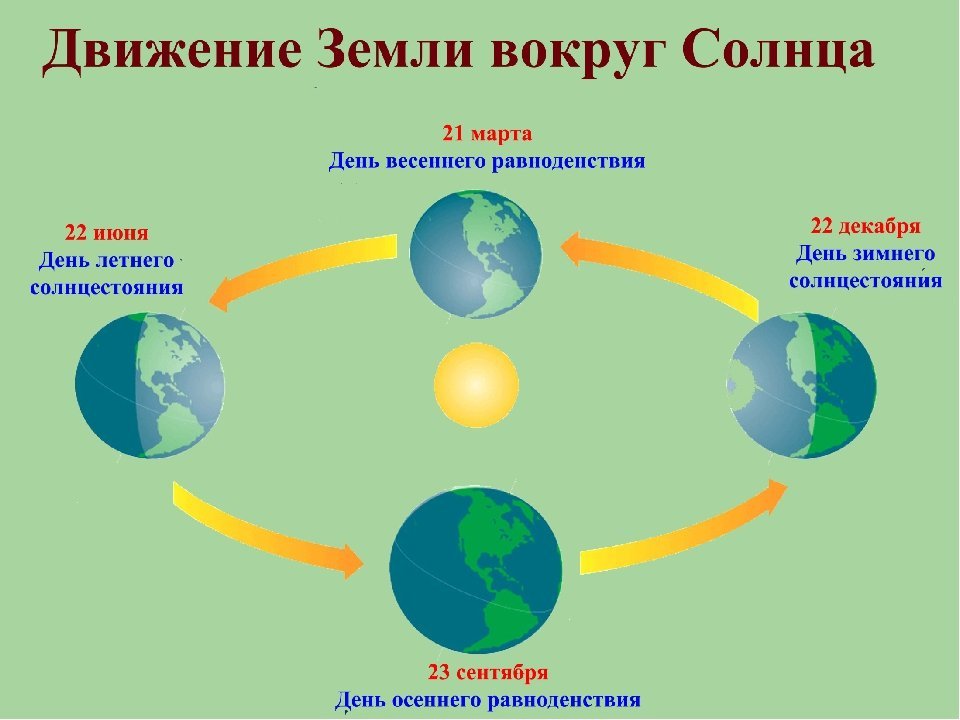 Движение Земли вокруг Солнца

21 марта
День весеннего равноденствия

22 июня
День летнего солнцестояния

22 декабря
День зимнего солнцестояния

23 сентября
День осеннего равноденствия